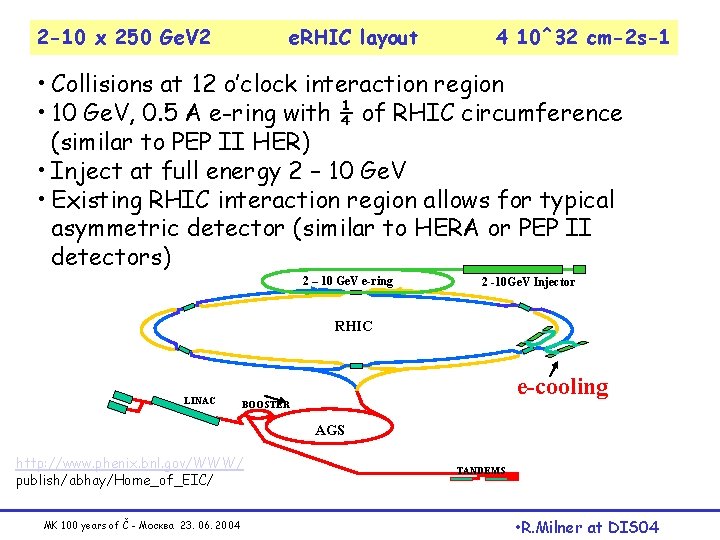 2-10 x 250 GeV2 eRHIC layout 4 10^32 cm-2s-1

• Collisions at 12 o'clock interaction region
• 10 GeV, 0.5 A e-ring with $\frac{1}{4}$ of RHIC circumference (similar to PEP II HER)
• Inject at full energy 2 – 10 GeV
• Existing RHIC interaction region allows for typical asymmetric detector (similar to HERA or PEP II detectors)

2 – 10 GeV e-ring

2 -10GeV Injector

RHIC

e-cooling

LINAC

BOOSTER

AGS

TANDEMS

http://www.phenix.bnl.gov/WWW/ publish/abhay/Home_of_EIC/

MK 100 years of Č - Москва 23. 06. 2004

•R.Milner at DIS04